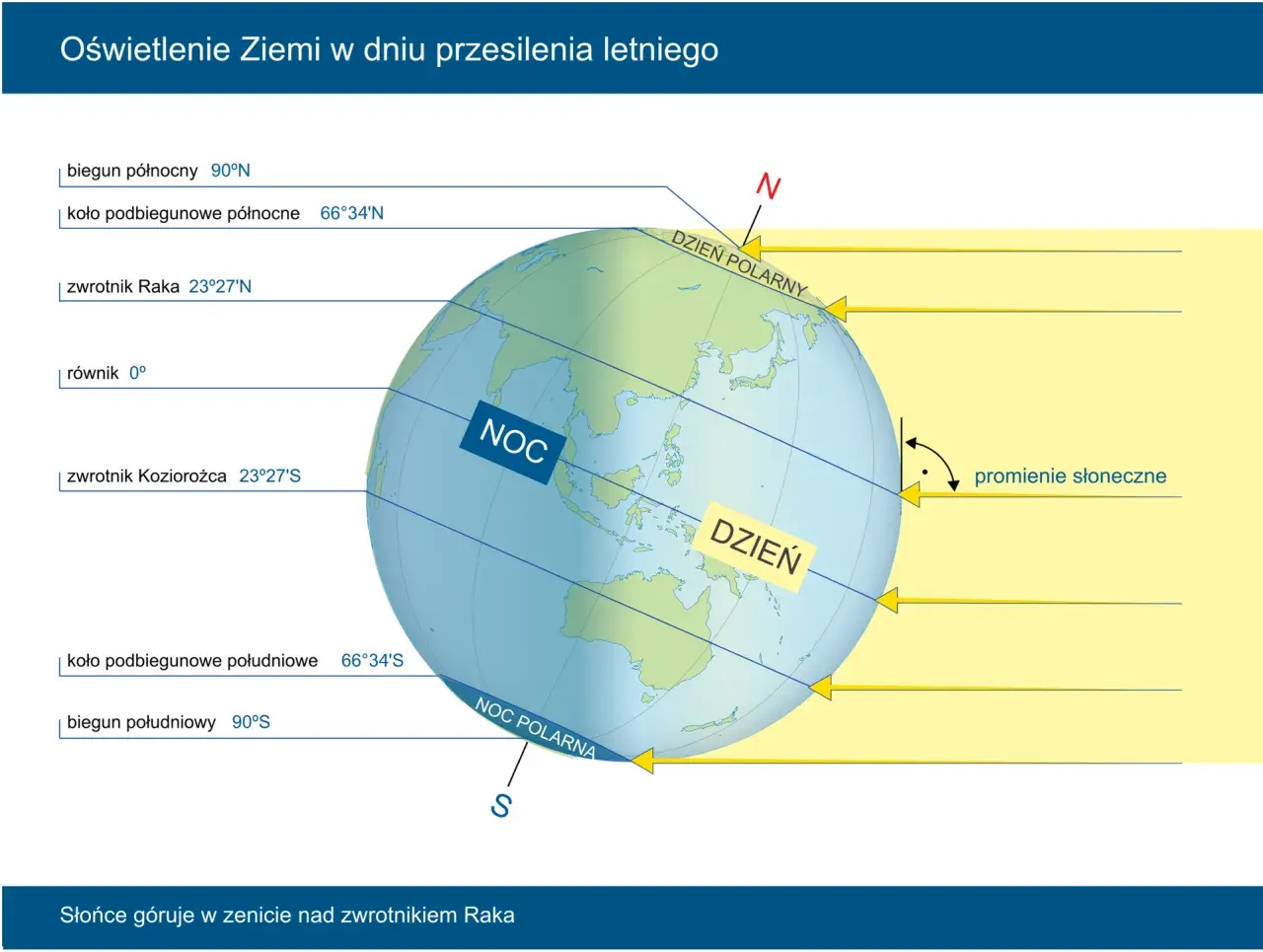 Oświetlenie Ziemi w dniu przesilenia letniego

biegun północny 90ºN

koło podbiegunowe północne 66°34'N

zwrotnik Raka 23º27'N

równik 0º

zwrotnik Koziorożca 23º27'S

koło podbiegunowe południowe 66°34'S

biegun południowy 90ºS

N

DZIEŃ POLARNY

NOC

DZIEŃ

promienie słoneczne

NOC POLARNA

S

Słońce góruje w zenicie nad zwrotnikiem Raka